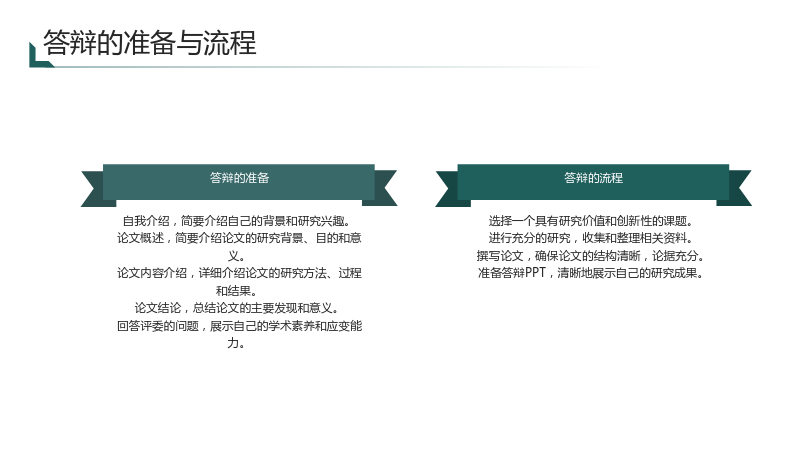 答辩的准备与流程

答辩的准备

自我介绍，简要介绍自己的背景和研究兴趣。
论文概述，简要介绍论文的研究背景、目的和意义。
论文内容介绍，详细介绍论文的研究方法、过程和结果。
论文结论，总结论文的主要发现和意义。
回答评委的问题，展示自己的学术素养和应变能力。

答辩的流程

选择一个具有研究价值和创新性的课题。
进行充分的研究，收集和整理相关资料。
撰写论文，确保论文的结构清晰，论据充分。
准备答辩PPT，清晰地展示自己的研究成果。